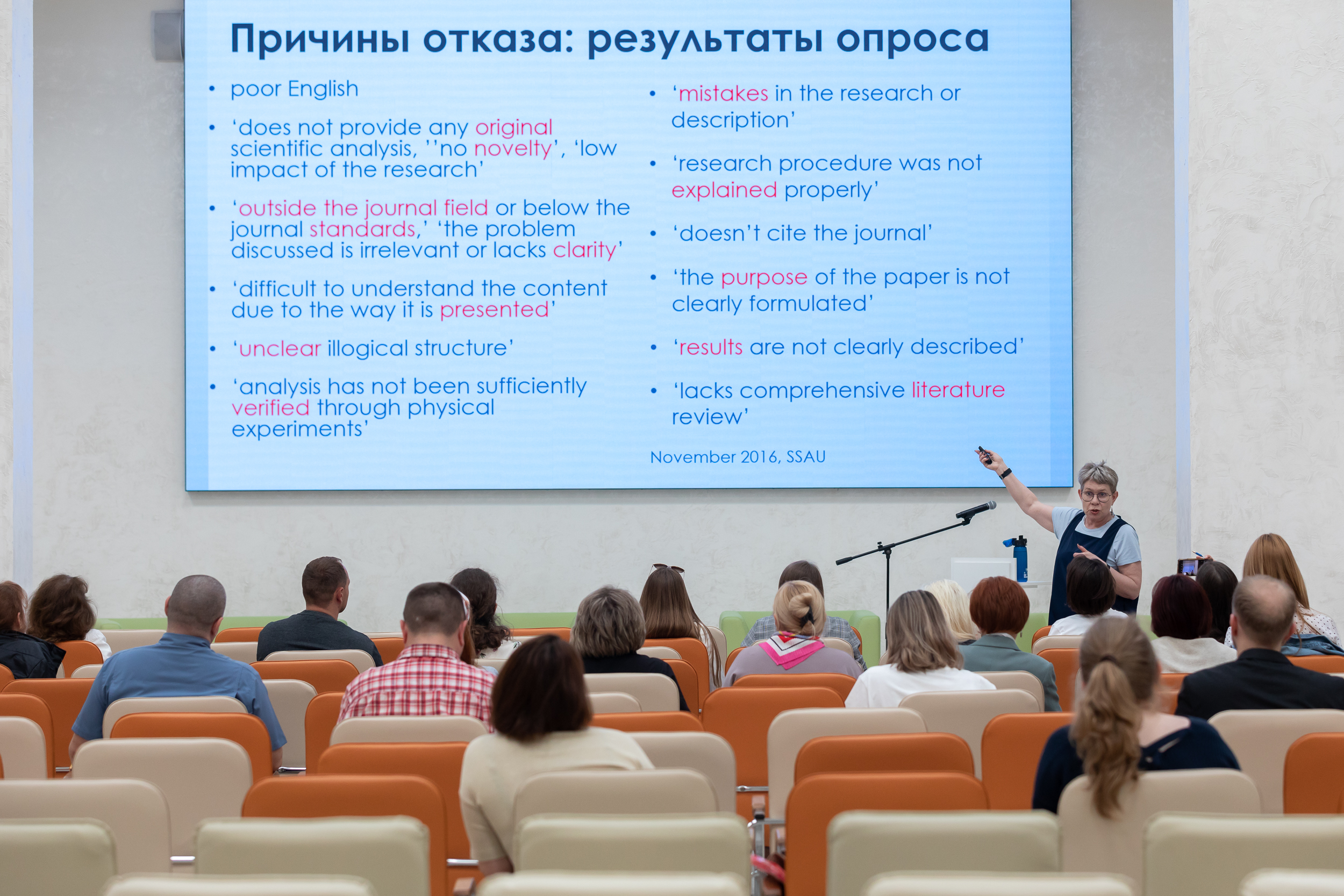 Причины отказа: результаты опроса

• poor English

• 'does not provide any original scientific analysis, ''no novelty', 'low impact of the research'

• 'outside the journal field or below the journal standards,' 'the problem discussed is irrelevant or lacks clarity'

• 'difficult to understand the content due to the way it is presented'

• 'unclear illogical structure'

• 'analysis has not been sufficiently verified through physical experiments'

• 'mistakes in the research or description'

• 'research procedure was not explained properly'

• 'doesn't cite the journal'

• 'the purpose of the paper is not clearly formulated'

• 'results are not clearly described'

• 'lacks comprehensive literature review'

November 2016, SSAU